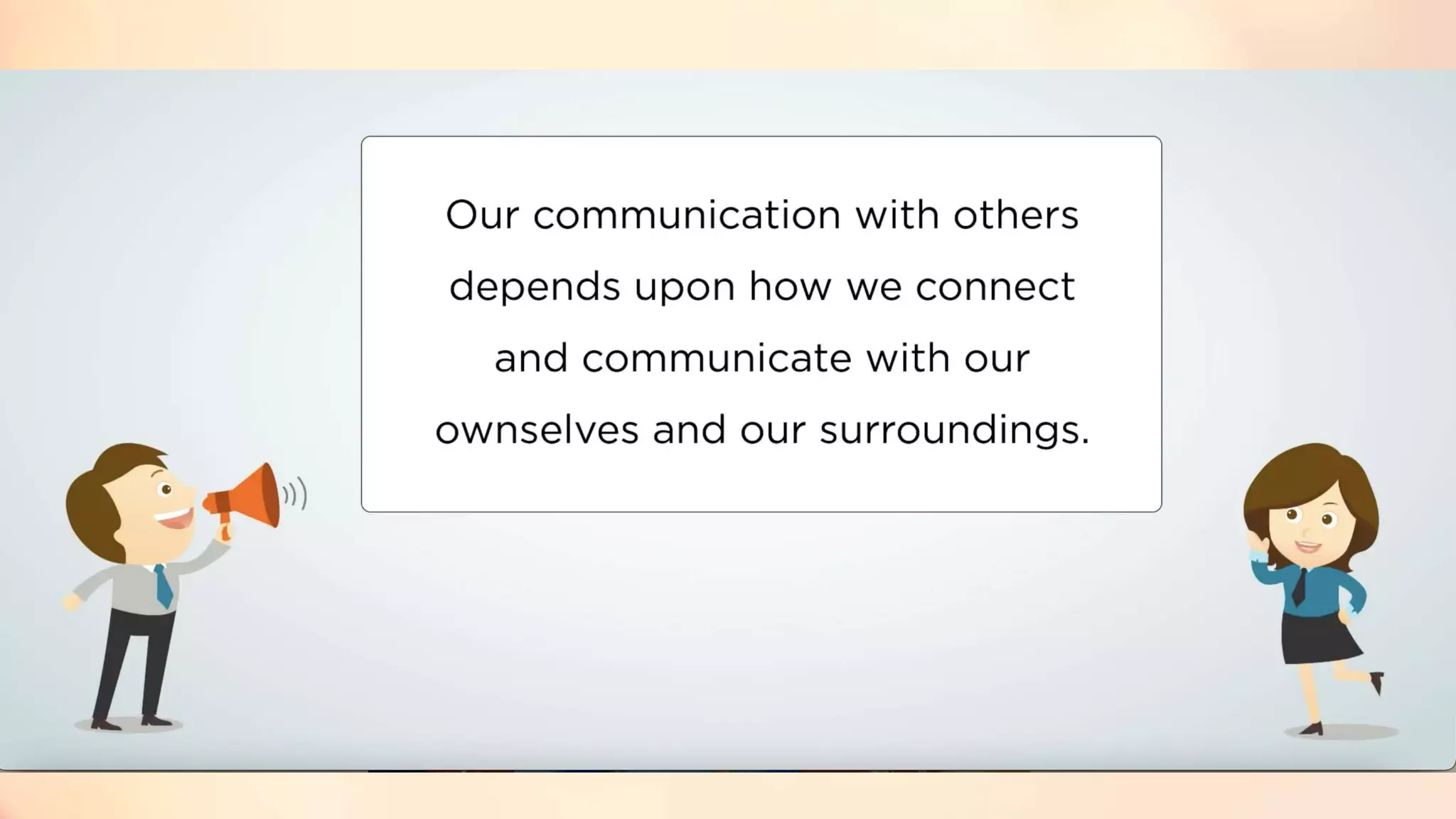 Our communication with others depends upon how we connect and communicate with our ownselves and our surroundings.